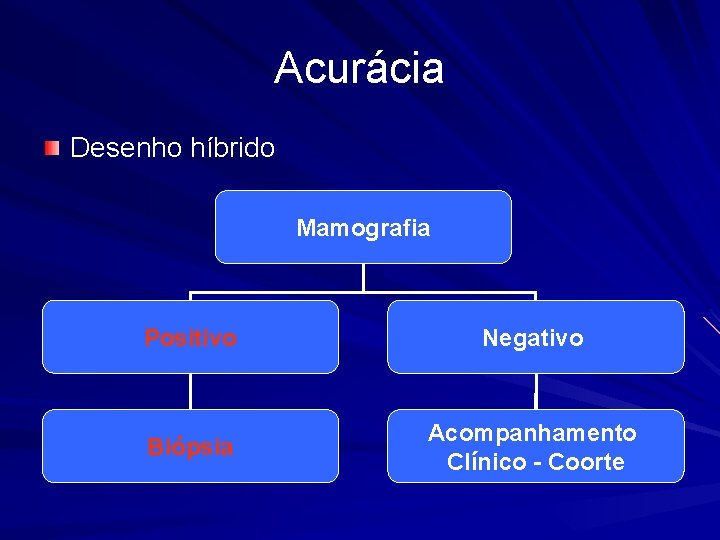 Acurácia

Desenho híbrido

Mamografia

Positivo

Negativo

Biópsia

Acompanhamento Clínico - Coorte